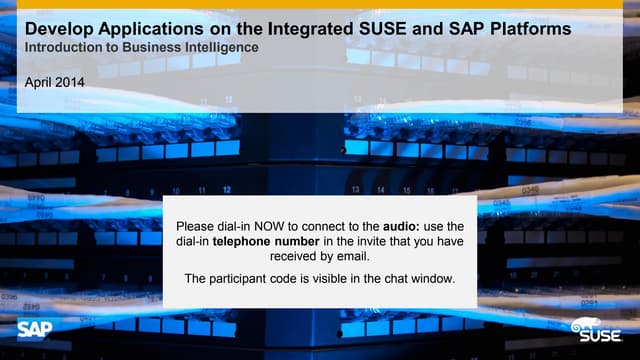 Develop Applications on the Integrated SUSE and SAP Platforms
Introduction to Business Intelligence

April 2014

Please dial-in NOW to connect to the audio: use the dial-in telephone number in the invite that you have received by email.

The participant code is visible in the chat window.

SAP

SUSE